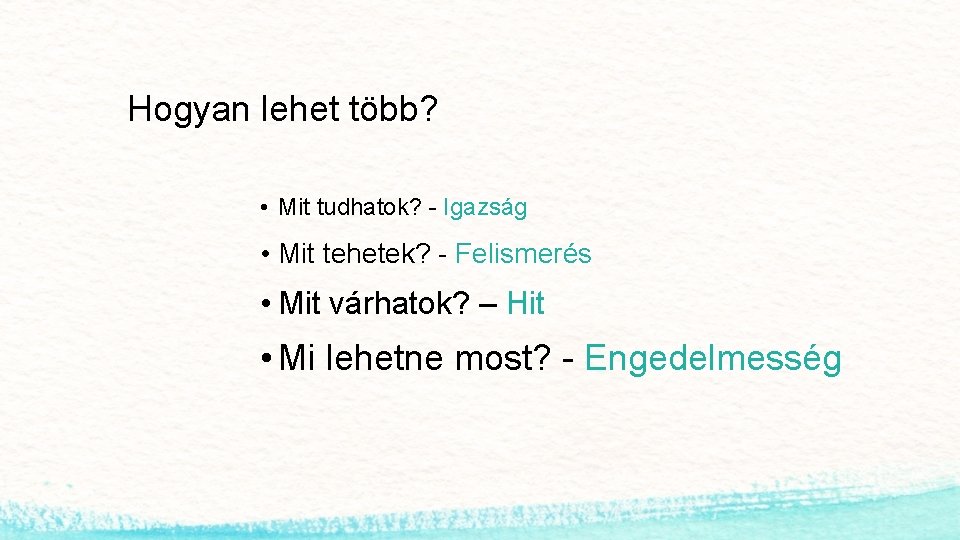 Hogyan lehet több?

• Mit tudhatok? - Igazság

• Mit tehetek? - Felismerés

• Mit várhatok? – Hit

• Mi lehetne most? - Engedelmesség